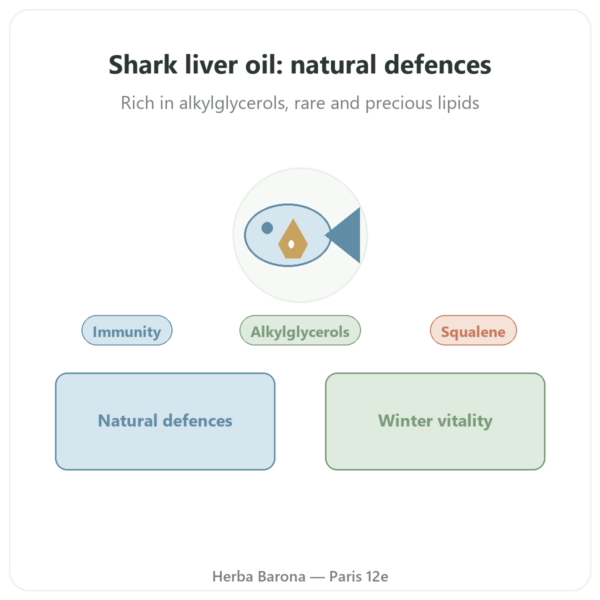 Shark liver oil: natural defences

Rich in alkylglycerols, rare and precious lipids

Immunity

Alkylglycerols

Squalene

Natural defences

Winter vitality

Herba Barona — Paris 12e